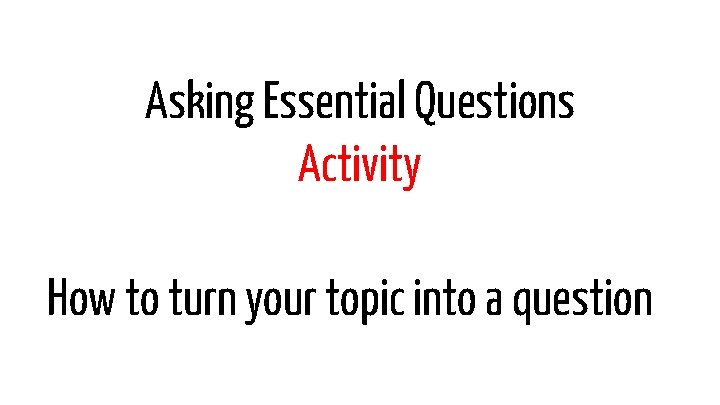 Asking Essential Questions
Activity

How to turn your topic into a question